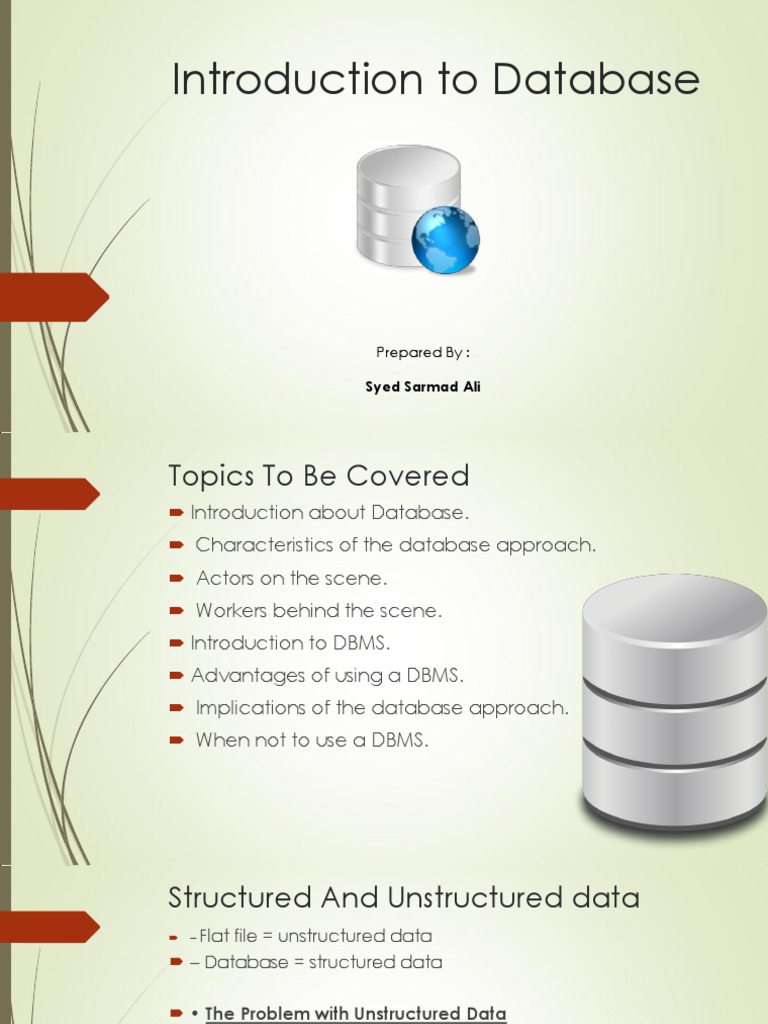 Introduction to Database

Prepared By :

Syed Sarmad Ali

Topics To Be Covered

Introduction about Database.

Characteristics of the database approach.

Actors on the scene.

Workers behind the scene.

Introduction to DBMS.

Advantages of using a DBMS.

Implications of the database approach.

When not to use a DBMS.

Structured And Unstructured data

– Flat file = unstructured data

– Database = structured data

• The Problem with Unstructured Data